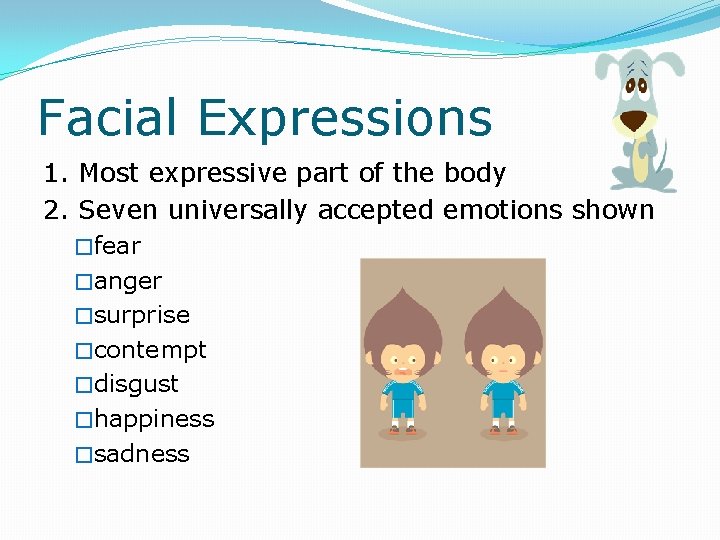 Facial Expressions

1. Most expressive part of the body
2. Seven universally accepted emotions shown

□fear
□anger
□surprise
□contempt
□disgust
□happiness
□sadness